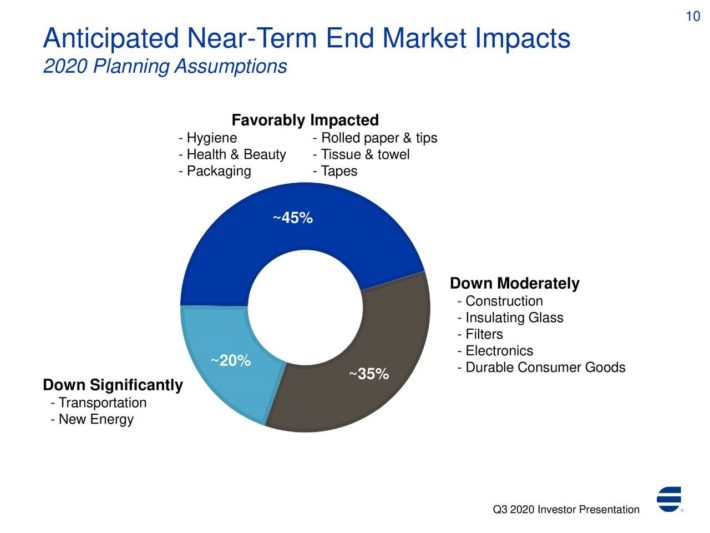 10

Anticipated Near-Term End Market Impacts
2020 Planning Assumptions

Favorably Impacted
- Hygiene
- Health & Beauty
- Packaging
- Rolled paper & tips
- Tissue & towel
- Tapes

~45%

Down Moderately
- Construction
- Insulating Glass
- Filters
- Electronics
- Durable Consumer Goods

~35%

~20%

Down Significantly
- Transportation
- New Energy

Q3 2020 Investor Presentation